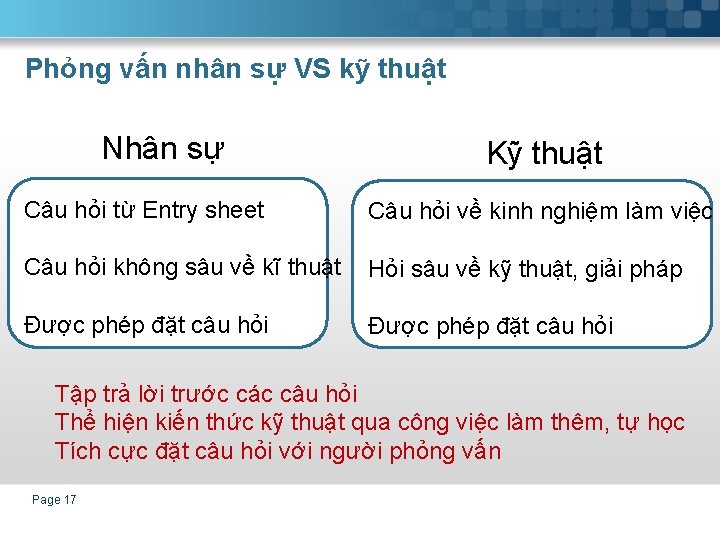 Phỏng vấn nhân sự VS kỹ thuật

Nhân sự

Câu hỏi từ Entry sheet

Câu hỏi không sâu về kĩ thuật

Được phép đặt câu hỏi

Kỹ thuật

Câu hỏi về kinh nghiệm làm việc

Hỏi sâu về kỹ thuật, giải pháp

Được phép đặt câu hỏi

Tập trả lời trước các câu hỏi
Thể hiện kiến thức kỹ thuật qua công việc làm thêm, tự học
Tích cực đặt câu hỏi với người phỏng vấn

Page 17